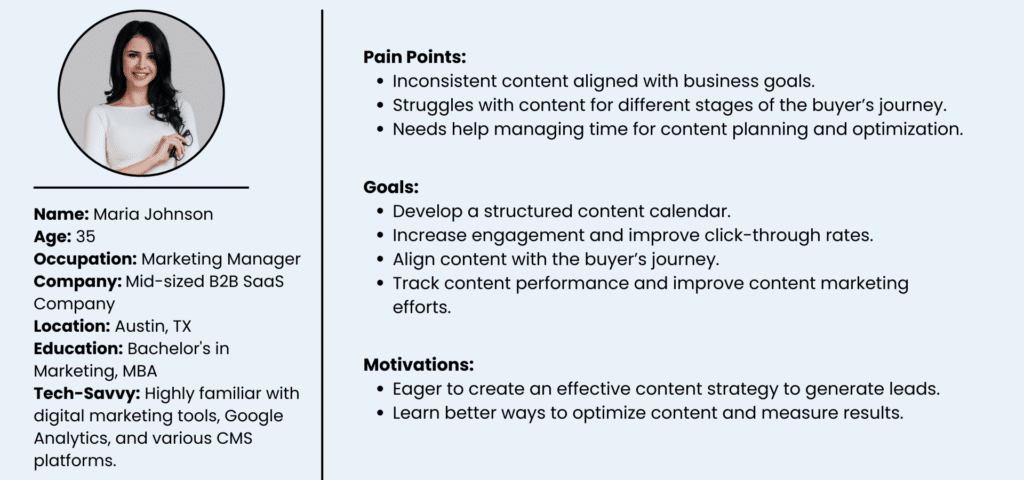 Name: Maria Johnson
Age: 35
Occupation: Marketing Manager
Company: Mid-sized B2B SaaS Company
Location: Austin, TX
Education: Bachelor's in Marketing, MBA
Tech-Savvy: Highly familiar with digital marketing tools, Google Analytics, and various CMS platforms.

Pain Points:
- Inconsistent content aligned with business goals.
- Struggles with content for different stages of the buyer's journey.
- Needs help managing time for content planning and optimization.

Goals:
- Develop a structured content calendar.
- Increase engagement and improve click-through rates.
- Align content with the buyer's journey.
- Track content performance and improve content marketing efforts.

Motivations:
- Eager to create an effective content strategy to generate leads.
- Learn better ways to optimize content and measure results.